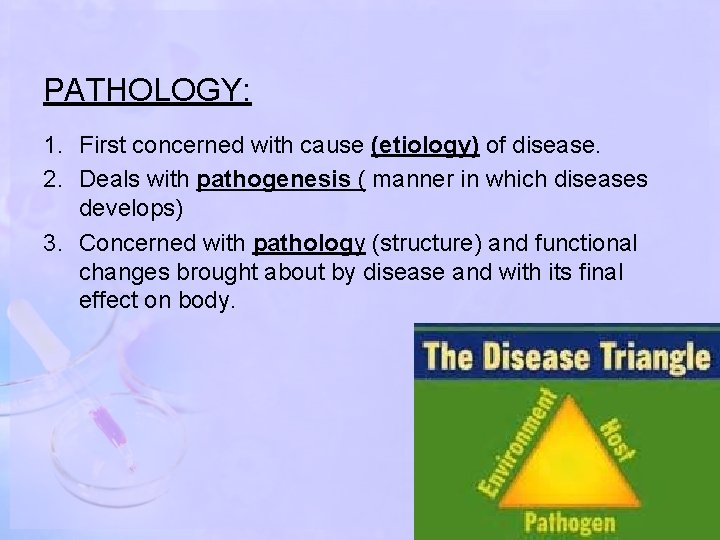 PATHOLOGY:

1. First concerned with cause (etiology) of disease.
2. Deals with pathogenesis ( manner in which diseases develops)
3. Concerned with pathology (structure) and functional changes brought about by disease and with its final effect on body.

The Disease Triangle

Environment

Host

Pathogen